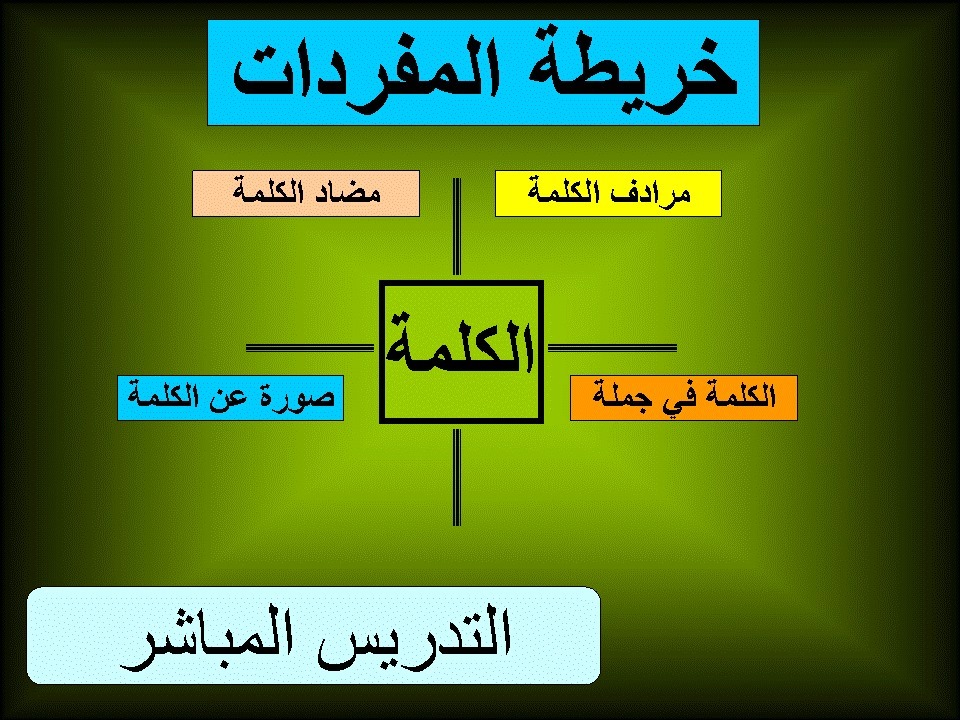 خريطة المفردات

مرادف الكلمة

مضاد الكلمة

الكلمة

الكلمة في جملة

صورة عن الكلمة

التدريس المباشر